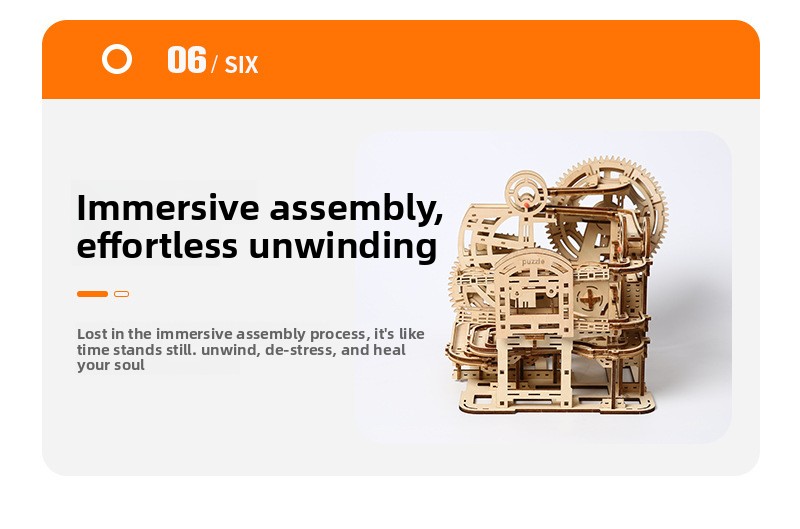 06 / SIX

Immersive assembly, effortless unwinding

Lost in the immersive assembly process, it's like time stands still. unwind, de-stress, and heal your soul

puzzle